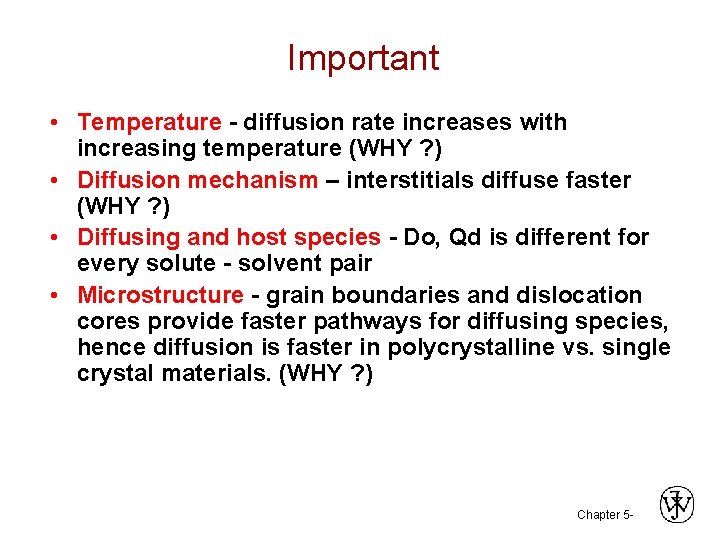 Important

• Temperature - diffusion rate increases with increasing temperature (WHY ?)

• Diffusion mechanism – interstitials diffuse faster (WHY ?)

• Diffusing and host species - Do, Qd is different for every solute - solvent pair

• Microstructure - grain boundaries and dislocation cores provide faster pathways for diffusing species, hence diffusion is faster in polycrystalline vs. single crystal materials. (WHY ?)

Chapter 5-